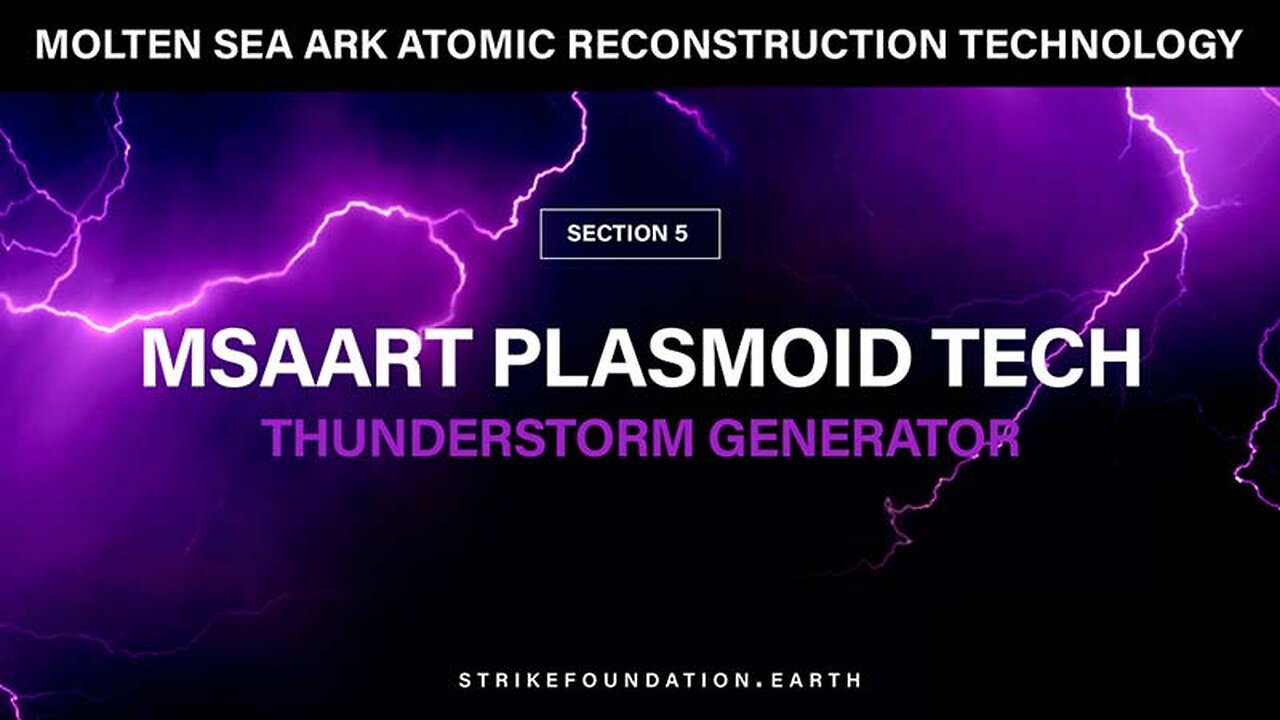 MOLTEN SEA ARK ATOMIC RECONSTRUCTION TECHNOLOGY

SECTION 5

MSAART PLASMOID TECH
THUNDERSTORM GENERATOR

STRIKEFOUNDATION.EARTH